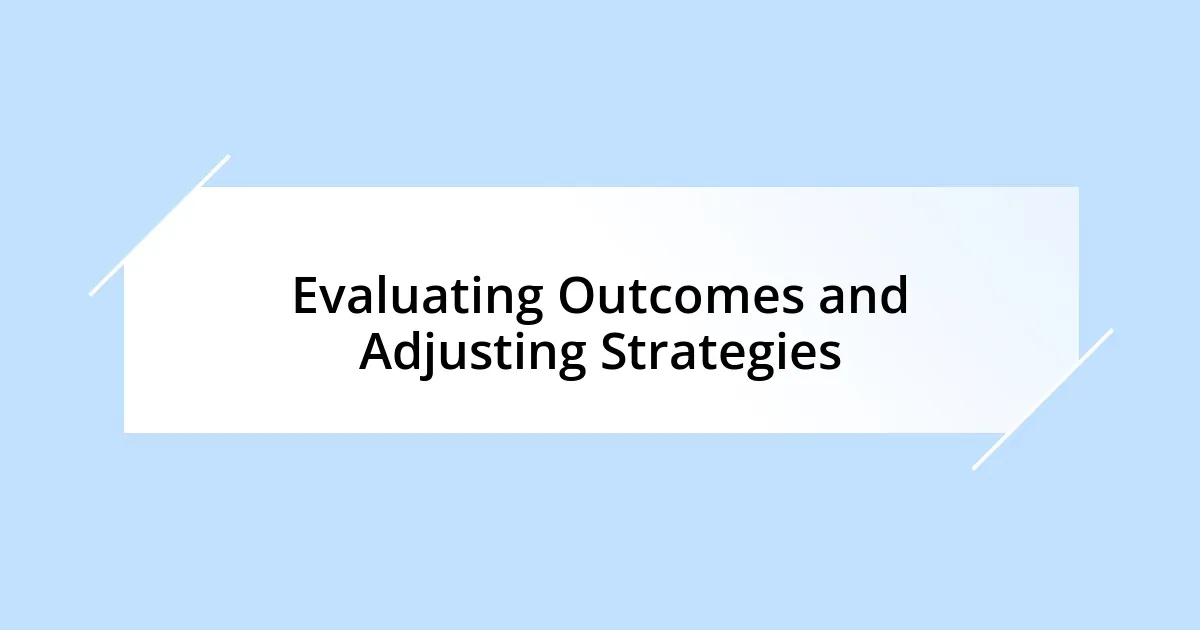 Evaluating Outcomes and Adjusting Strategies